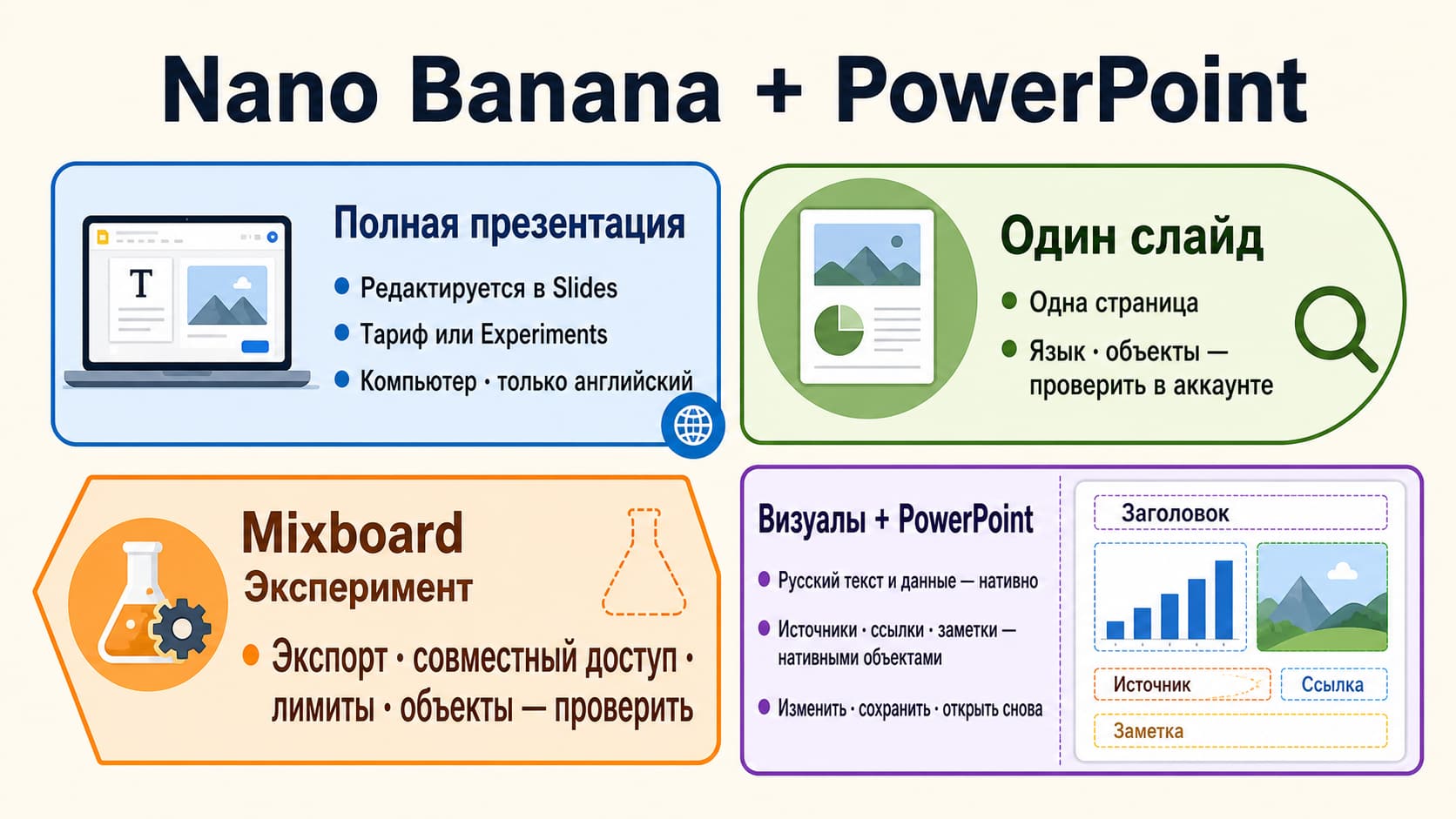 Nano Banana + PowerPoint

T

Полная презентация

Редактируется в Slides

Тариф или Experiments

Компьютер · только английский

Один слайд

Одна страница

Язык · объекты — проверить в аккаунте

Mixboard

Эксперимент

Экспорт · совместный доступ · лимиты · объекты — проверить

Визуалы + PowerPoint

Русский текст и данные — нативно

Источники · ссылки · заметки — нативными объектами

Изменить · сохранить · открыть снова

Заголовок

Источник

Ссылка

Заметка